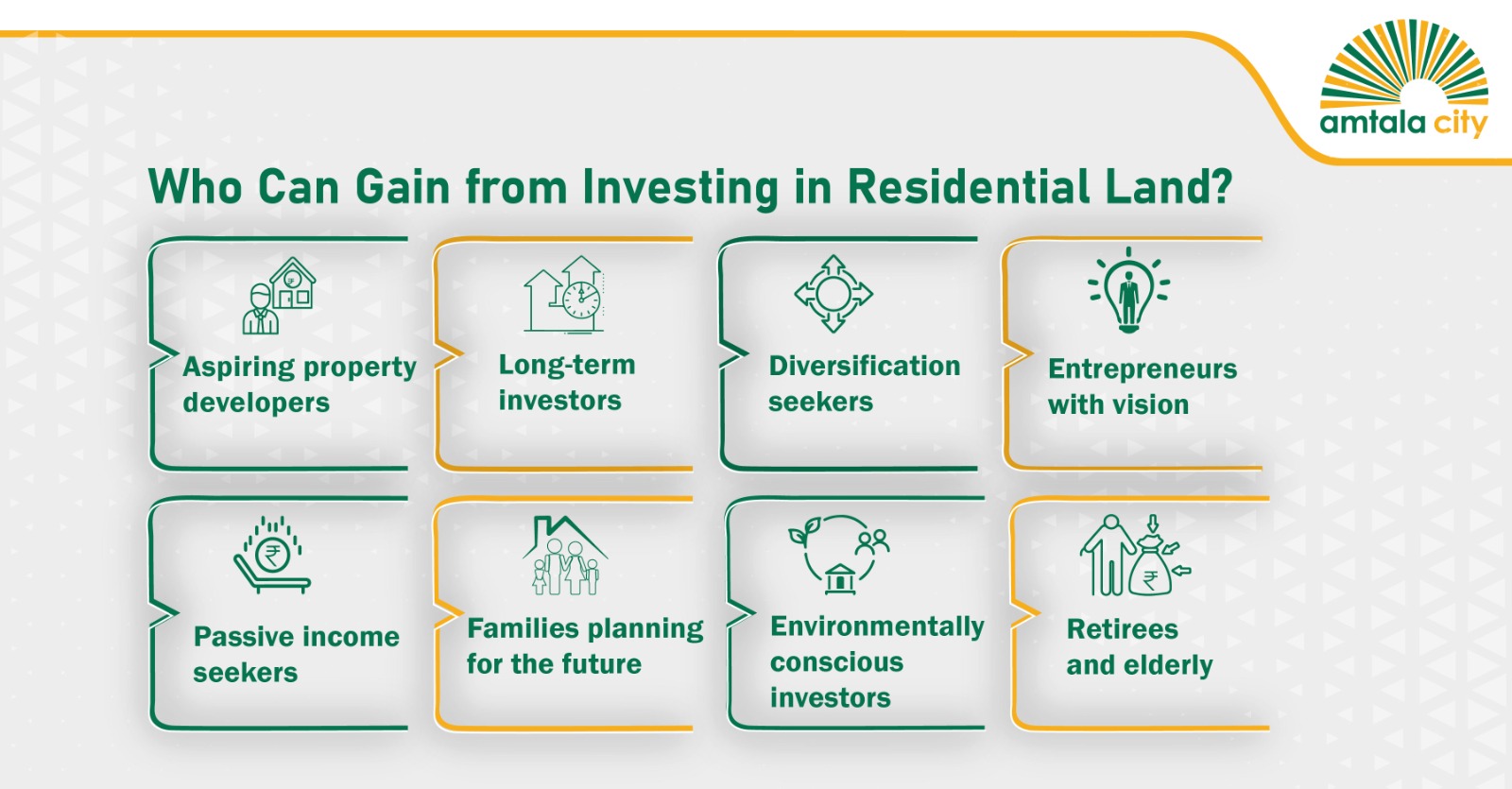 amtala city

Who Can Gain from Investing in Residential Land?

Aspiring property developers

Long-term investors

Diversification seekers

Entrepreneurs with vision

Passive income seekers

Families planning for the future

Environmentally conscious investors

Retirees and elderly